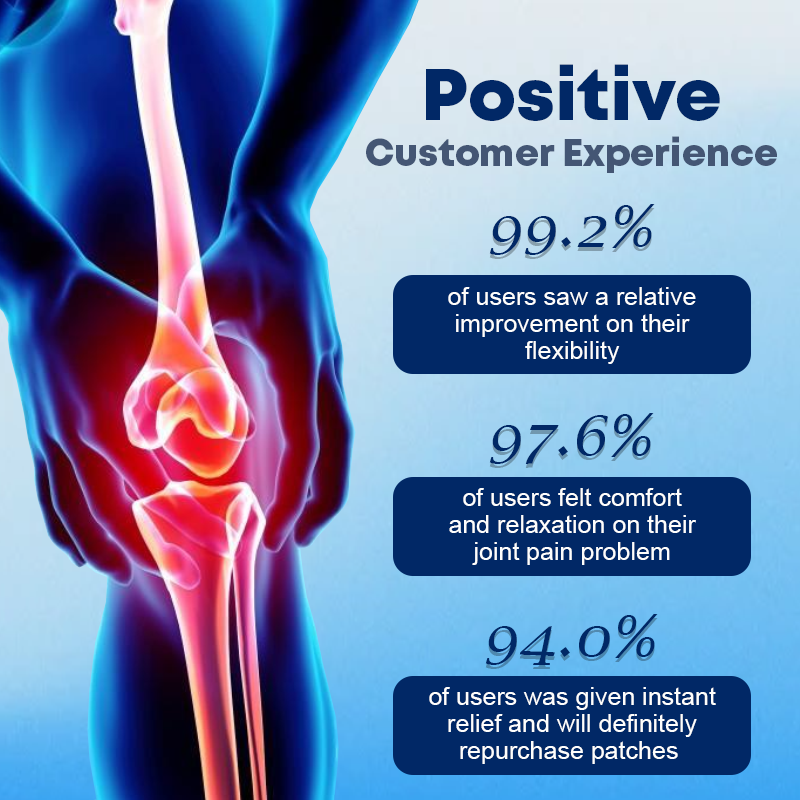 Positive
Customer Experience

99.2%

of users saw a relative improvement on their flexibility

97.6%

of users felt comfort and relaxation on their joint pain problem

94.0%

of users was given instant relief and will definitely repurchase patches